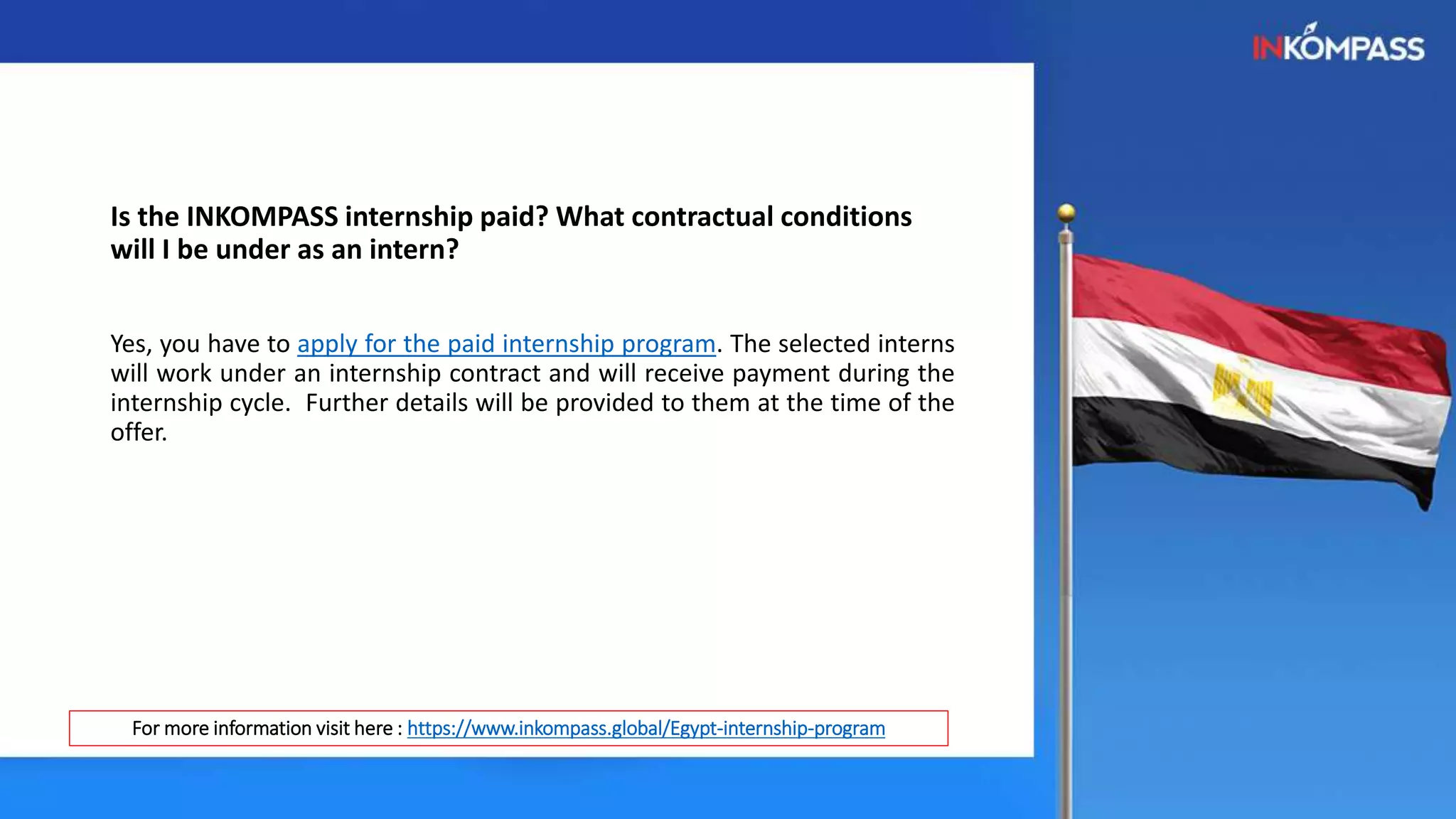 INKOMPASS

Is the INKOMPASS internship paid? What contractual conditions will I be under as an intern?

Yes, you have to apply for the paid internship program. The selected interns will work under an internship contract and will receive payment during the internship cycle. Further details will be provided to them at the time of the offer.

For more information visit here : https://www.inkompass.global/Egypt-internship-program